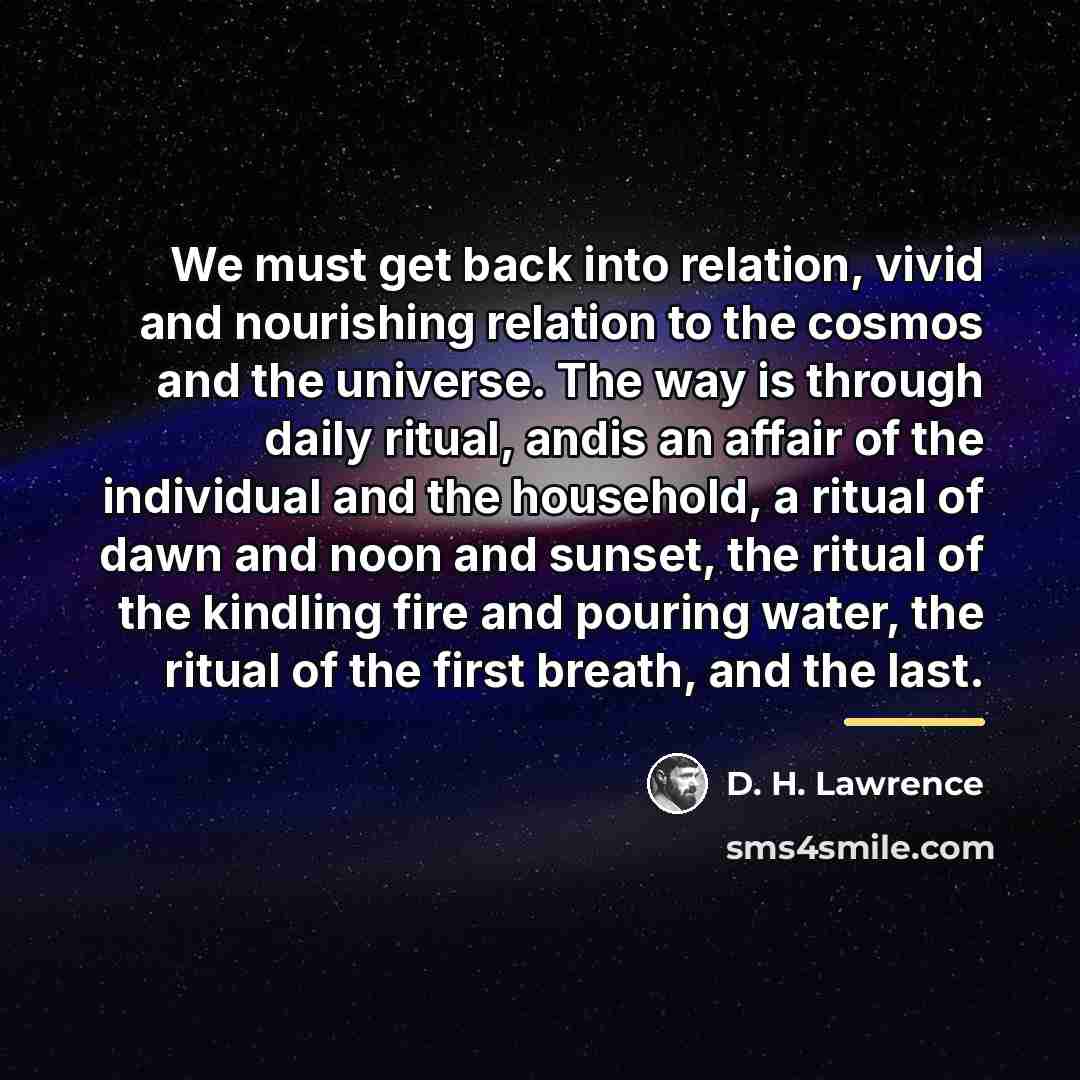 We must get back into relation, vivid and nourishing relation to the cosmos and the universe. The way is through daily ritual, andis an affair of the individual and the household, a ritual of dawn and noon and sunset, the ritual of the kindling fire and pouring water, the ritual of the first breath, and the last.

D. H. Lawrence

sms4smile.com